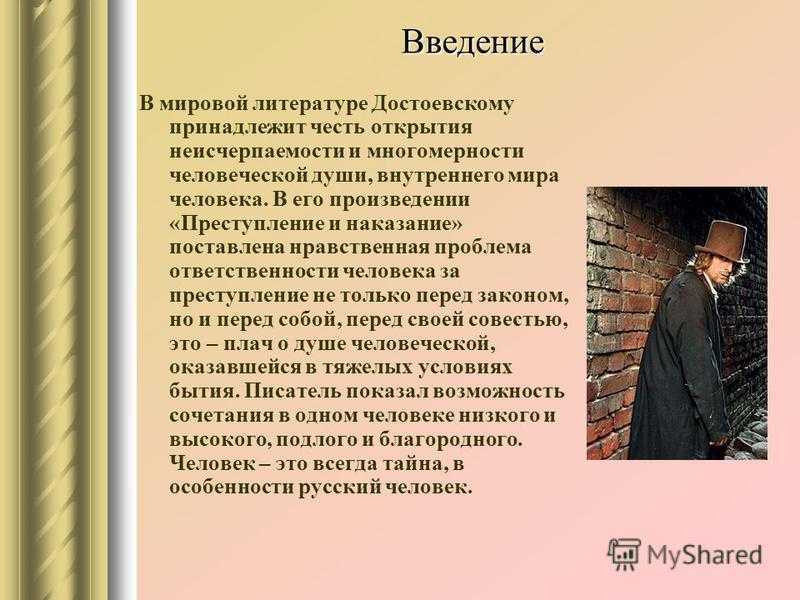 Введение

В мировой литературе Достоевскому принадлежит честь открытия неисчерпаемости и многомерности человеческой души, внутреннего мира человека. В его произведении «Преступление и наказание» поставлена нравственная проблема ответственности человека за преступление не только перед законом, но и перед собой, перед своей совестью, это – плач о душе человеческой, оказавшейся в тяжелых условиях бытия. Писатель показал возможность сочетания в одном человеке низкого и высокого, подлого и благородного. Человек – это всегда тайна, в особенности русский человек.

MyShared